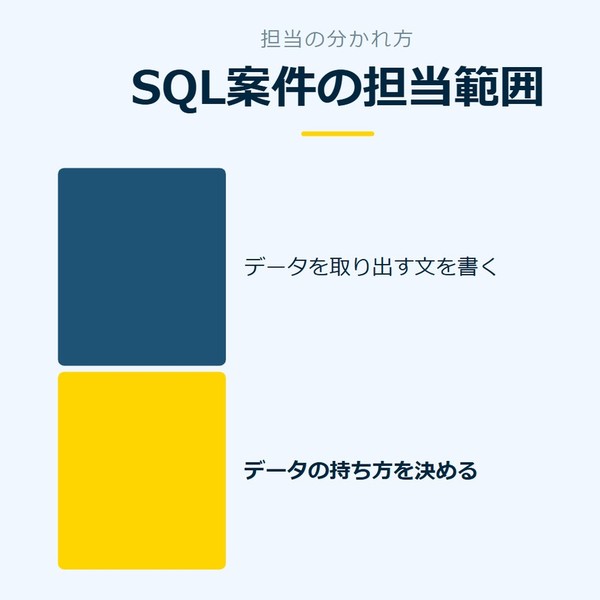 担当の分かれ方

SQL案件の担当範囲

データを取り出す文を書く

データの持ち方を決める